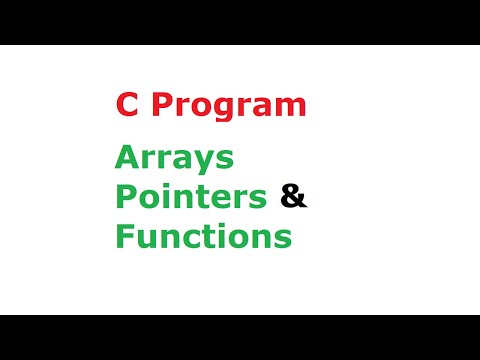 C Program

Arrays
Pointers &
Functions